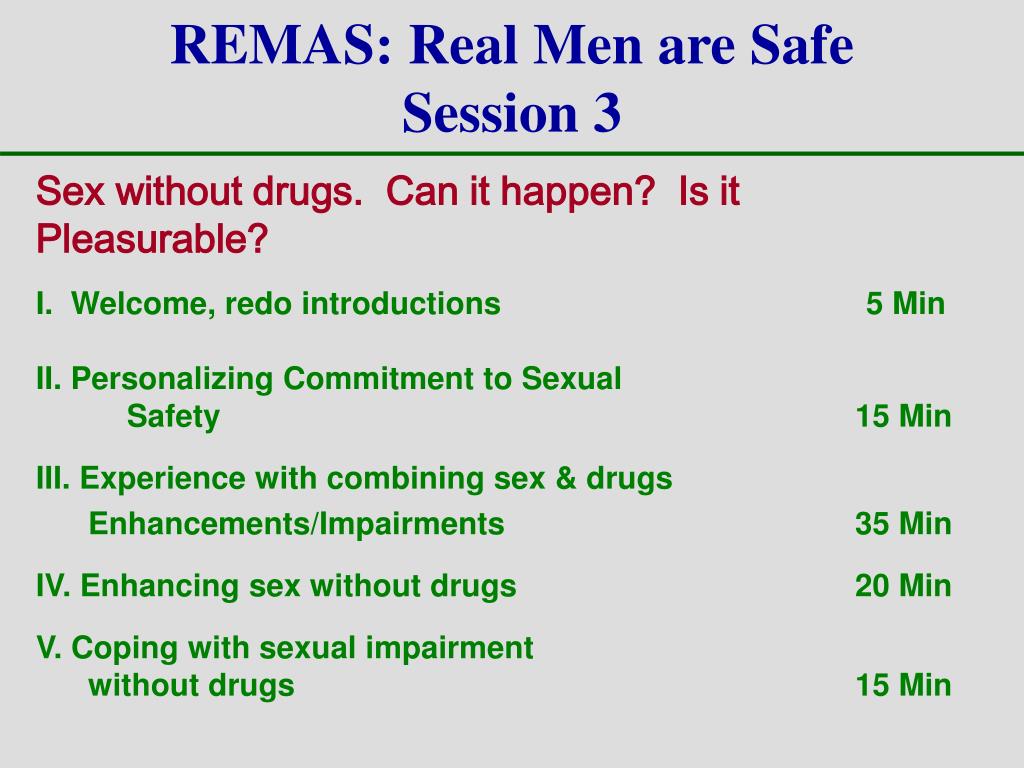 REMAS: Real Men are Safe
Session 3

Sex without drugs. Can it happen? Is it Pleasurable?

I. Welcome, redo introductions 5 Min

II. Personalizing Commitment to Sexual Safety 15 Min

III. Experience with combining sex & drugs Enhancements/Impairments 35 Min

IV. Enhancing sex without drugs 20 Min

V. Coping with sexual impairment without drugs 15 Min